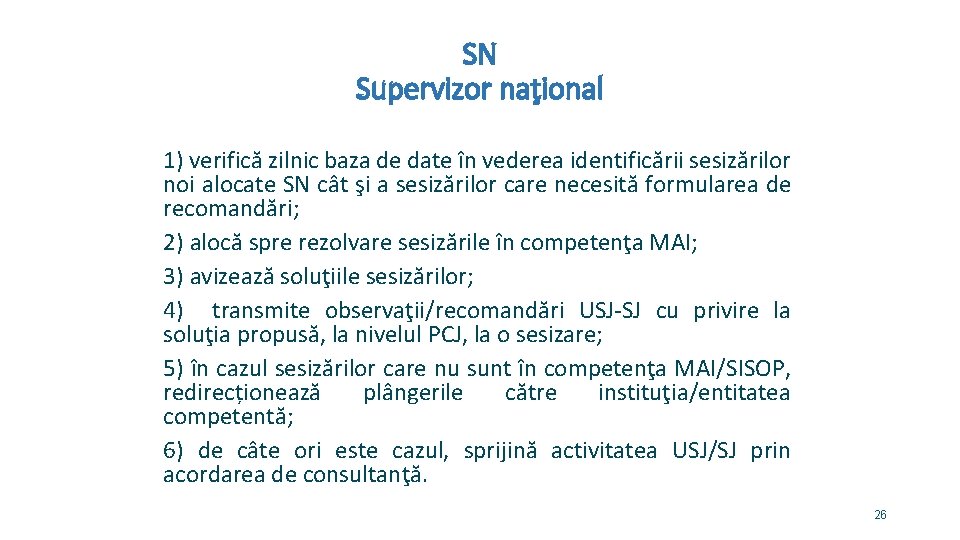 SN
Supervizor naţional

1) verifică zilnic baza de date în vederea identificării sesizărilor noi alocate SN cât şi a sesizărilor care necesită formularea de recomandări;
2) alocă spre rezolvare sesizările în competenţa MAI;
3) avizează soluţiile sesizărilor;
4) transmite observaţii/recomandări USJ-SJ cu privire la soluţia propusă, la nivelul PCJ, la o sesizare;
5) în cazul sesizărilor care nu sunt în competenţa MAI/SISOP, redirecționează plângerile către instituţia/entitatea competentă;
6) de câte ori este cazul, sprijină activitatea USJ/SJ prin acordarea de consultanţă.

26